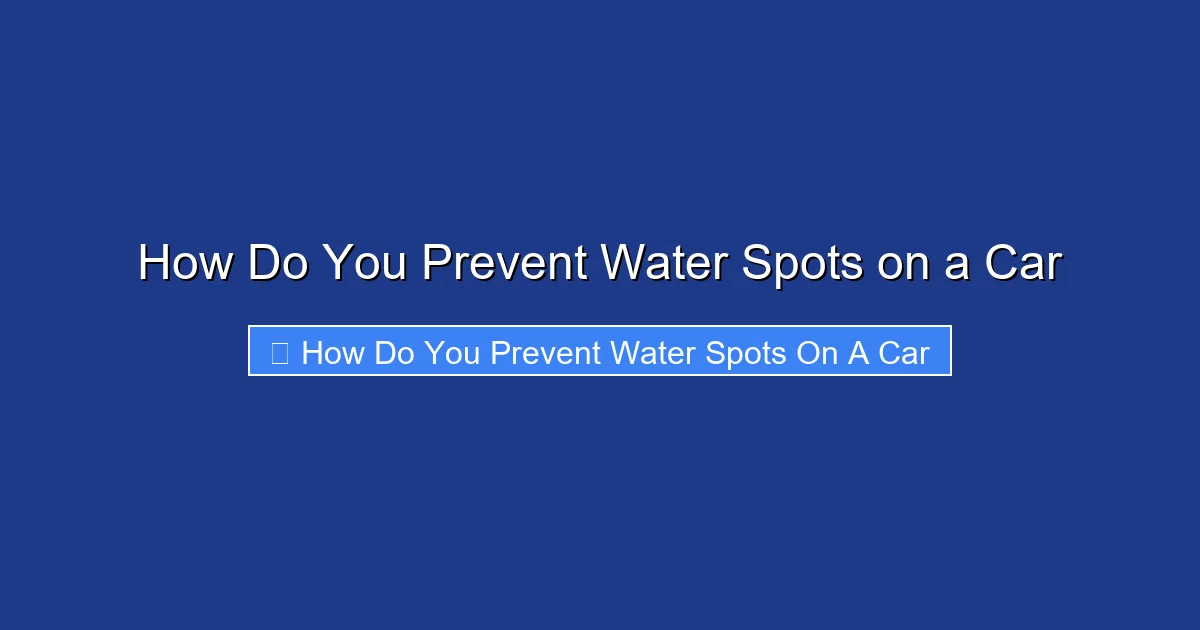 How Do You Prevent Water Spots on a Car

How Do You Prevent Water Spots On A Car